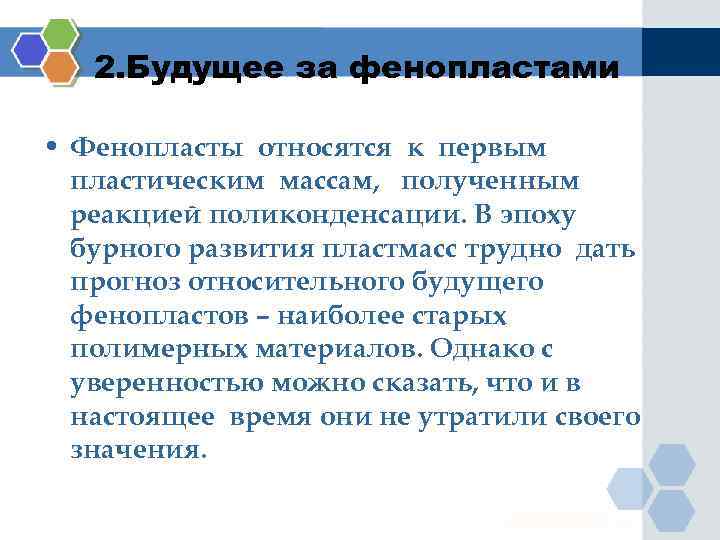 2.Будущее за фенопластами

• Фенопласты относятся к первым пластическим массам, полученным реакцией поликонденсации. В эпоху бурного развития пластмасс трудно дать прогноз относительного будущего фенопластов – наиболее старых полимерных материалов. Однако с уверенностью можно сказать, что и в настоящее время они не утратили своего значения.